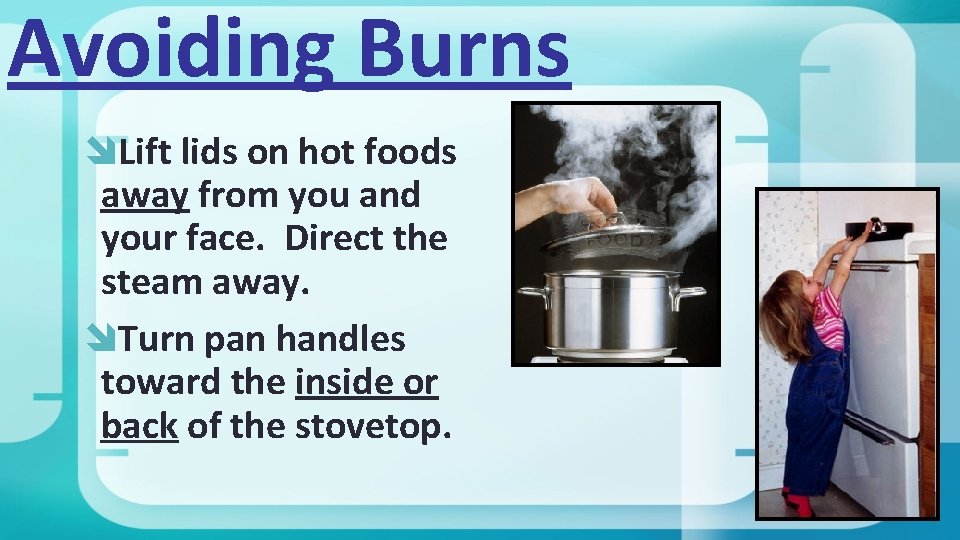 Avoiding Burns

Lift lids on hot foods away from you and your face. Direct the steam away.

Turn pan handles toward the inside or back of the stovetop.